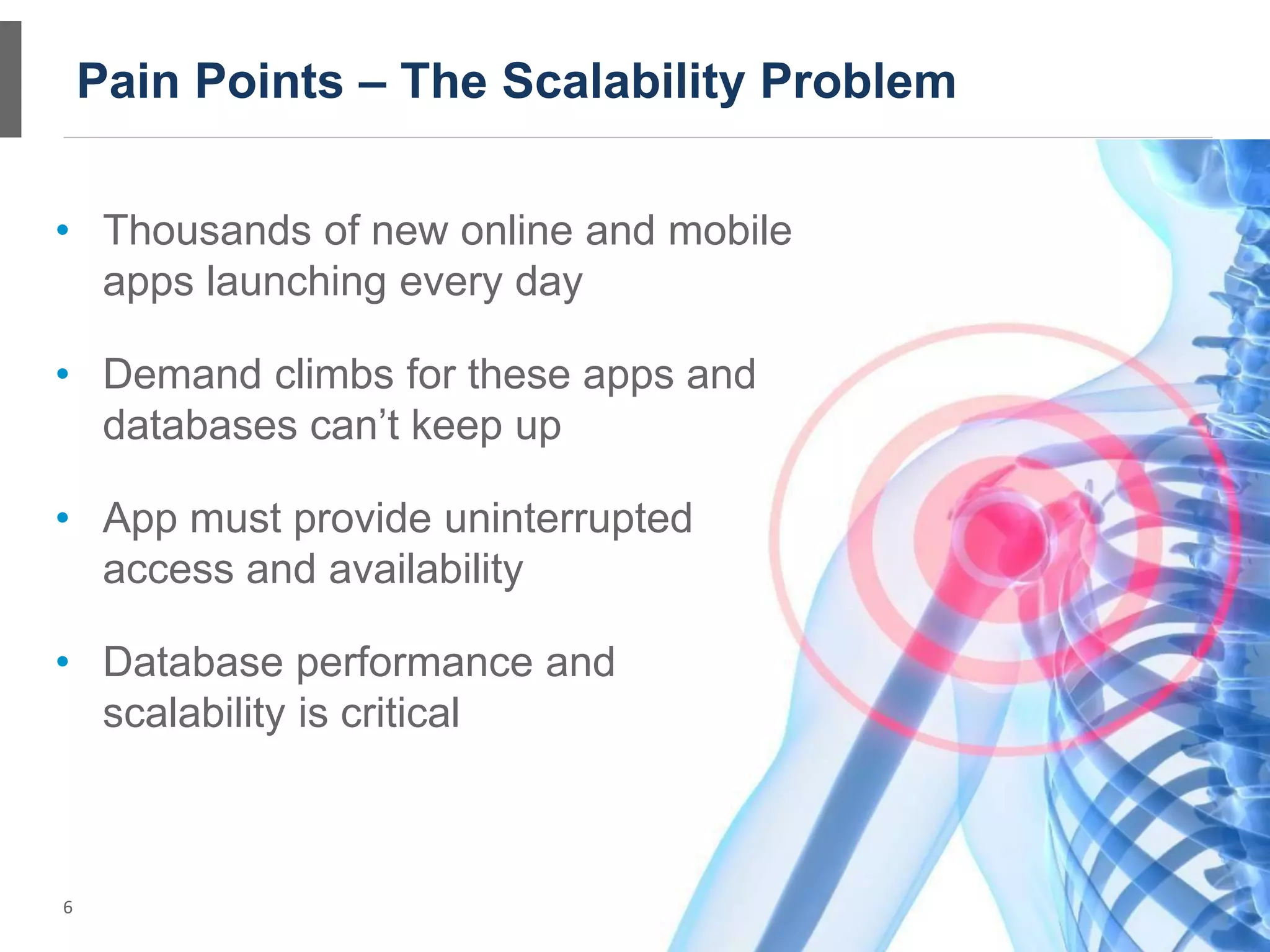 Pain Points – The Scalability Problem

• Thousands of new online and mobile apps launching every day

• Demand climbs for these apps and databases can’t keep up

• App must provide uninterrupted access and availability

• Database performance and scalability is critical

6